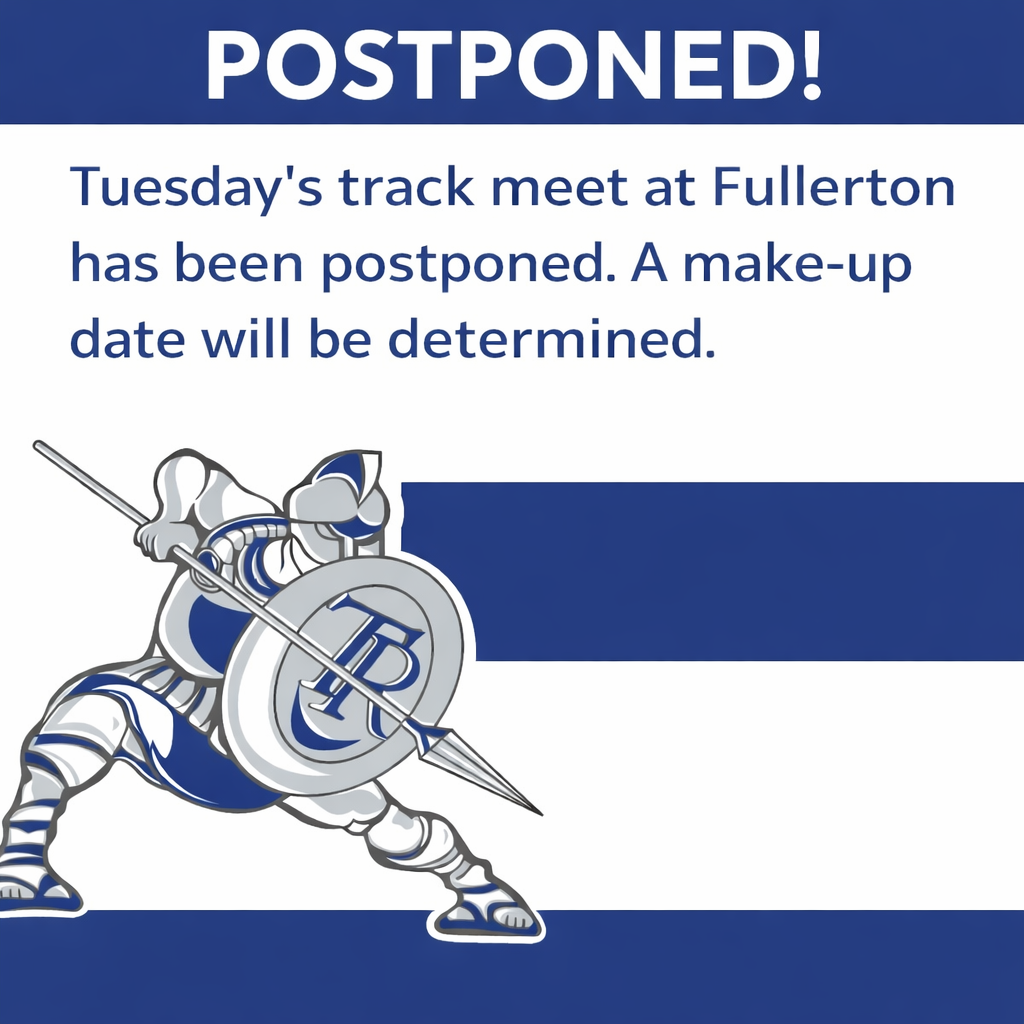 POSTPONED!

Tuesday's track meet at Fullerton has been postponed. A make-up date will be determined.

TR